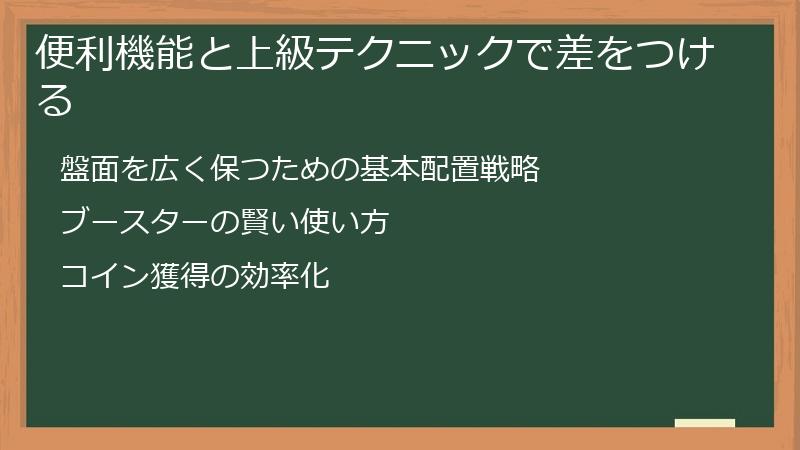 便利機能と上級テクニックで差をつける

盤面を広く保つための基本配置戦略

ブースターの賢い使い方

コイン獲得の効率化